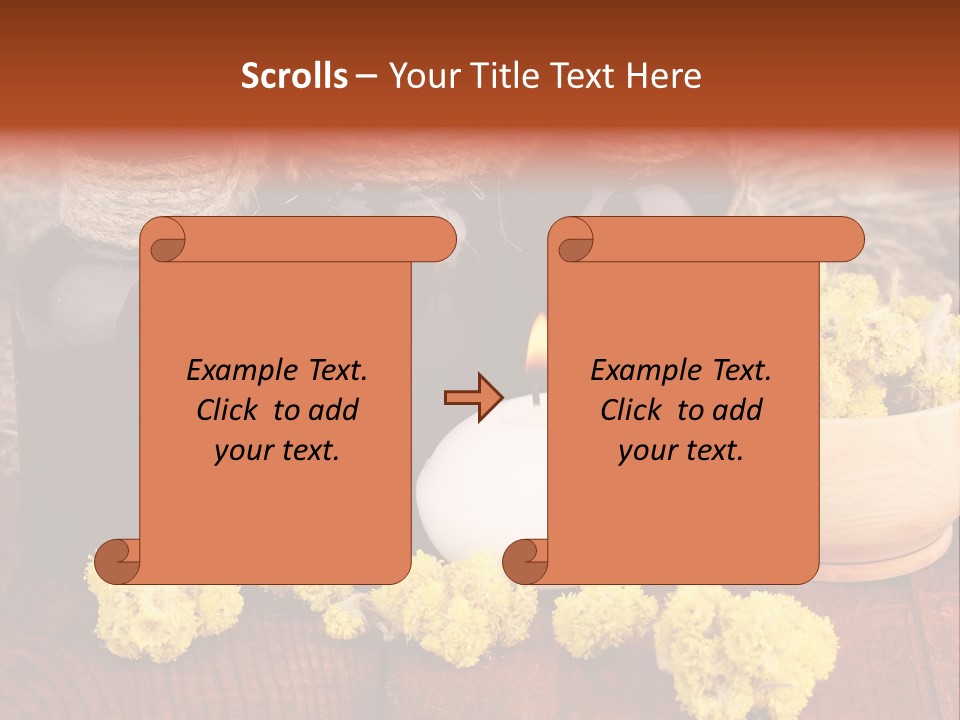 Scrolls – Your Title Text Here

Example Text. Click to add your text.

Example Text. Click to add your text.